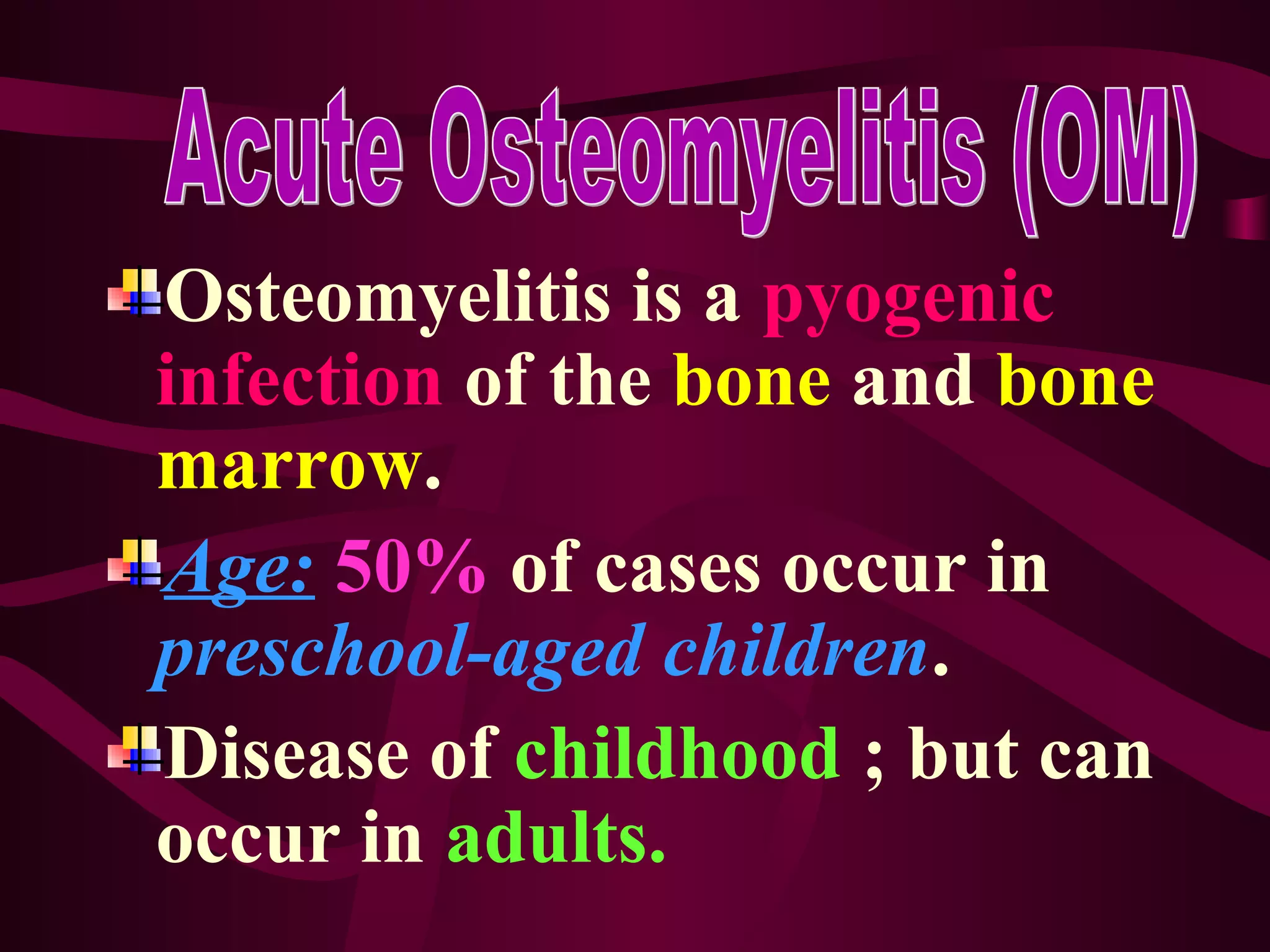 Acute Osteomyelitis (OM)

Osteomyelitis is a pyogenic infection of the bone and bone marrow.

Age: 50% of cases occur in preschool-aged children.

Disease of childhood ; but can occur in adults.